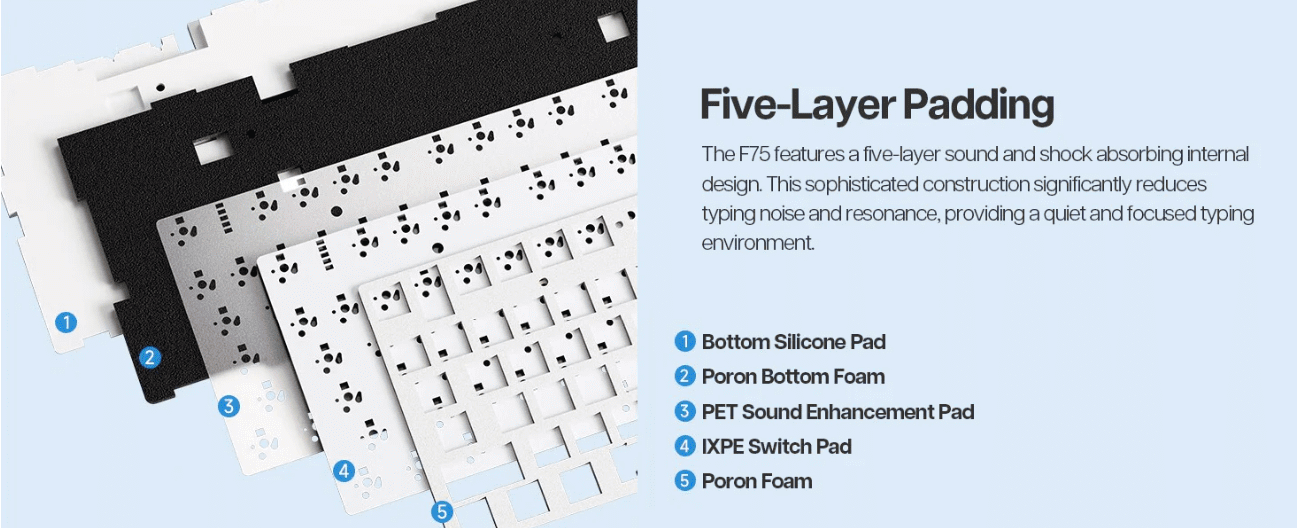 1
2
3
4
5

Five-Layer Padding

The F75 features a five-layer sound and shock absorbing internal design. This sophisticated construction significantly reduces typing noise and resonance, providing a quiet and focused typing environment.

1 Bottom Silicone Pad
2 Poron Bottom Foam
3 PET Sound Enhancement Pad
4 IXPE Switch Pad
5 Poron Foam